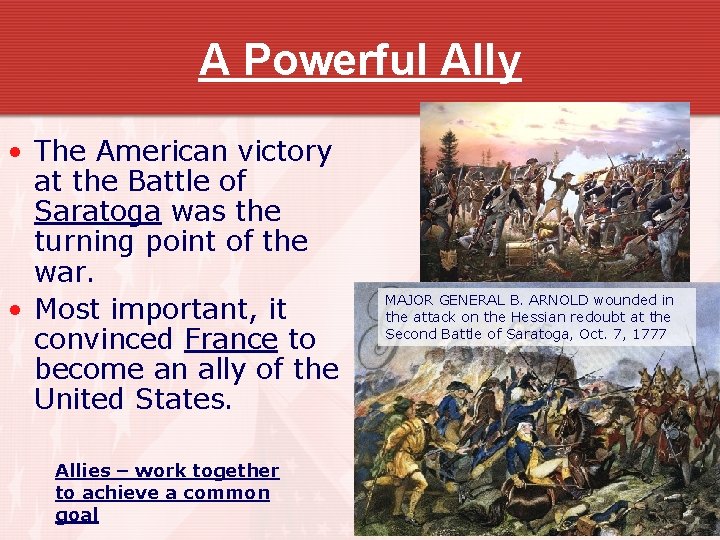 A Powerful Ally

• The American victory at the Battle of Saratoga was the turning point of the war.
• Most important, it convinced France to become an ally of the United States.

Allies – work together to achieve a common goal

MAJOR GENERAL B. ARNOLD wounded in the attack on the Hessian redoubt at the Second Battle of Saratoga, Oct. 7, 1777